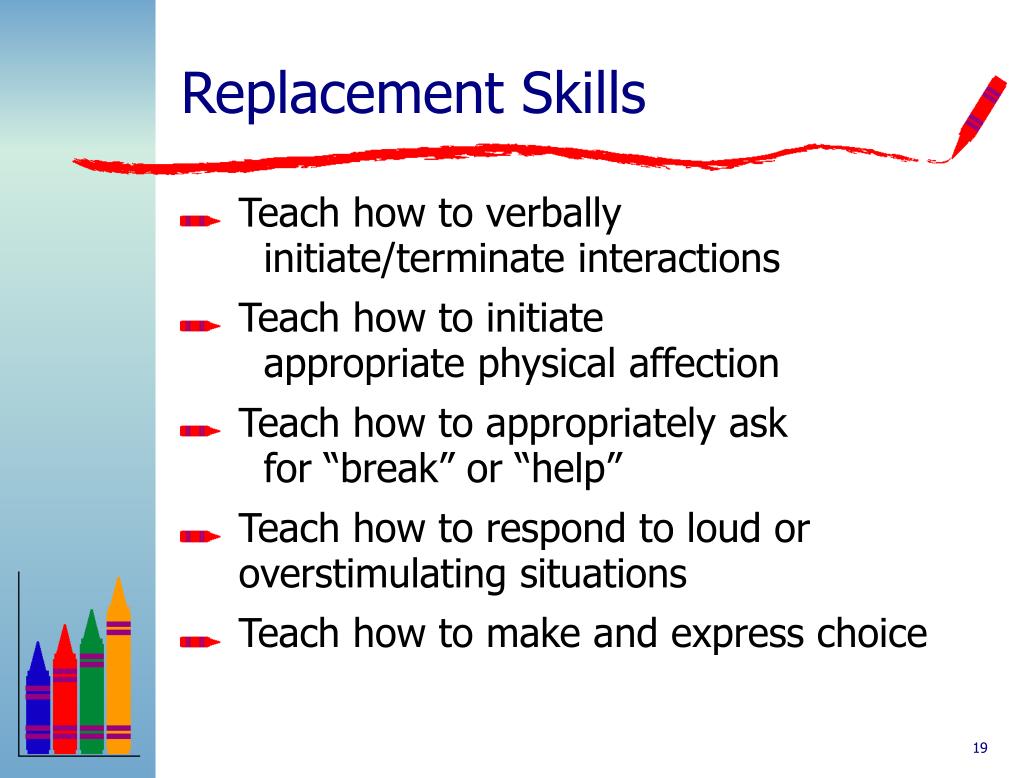 Replacement Skills

Teach how to verbally initiate/terminate interactions

Teach how to initiate appropriate physical affection

Teach how to appropriately ask for “break” or “help”

Teach how to respond to loud or overstimulating situations

Teach how to make and express choice

19